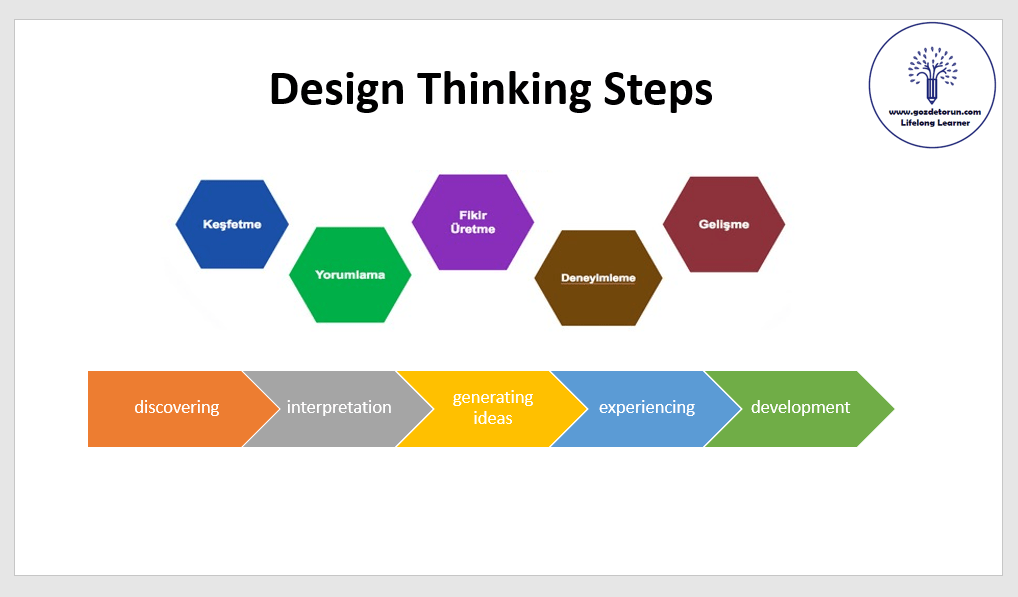 Design Thinking Steps

www.gozdetorun.com
Lifelong Learner

Keşfetme

Yorumlama

Fikir Üretme

Deneyimleme

Gelişme

discovering

interpretation

generating ideas

experiencing

development